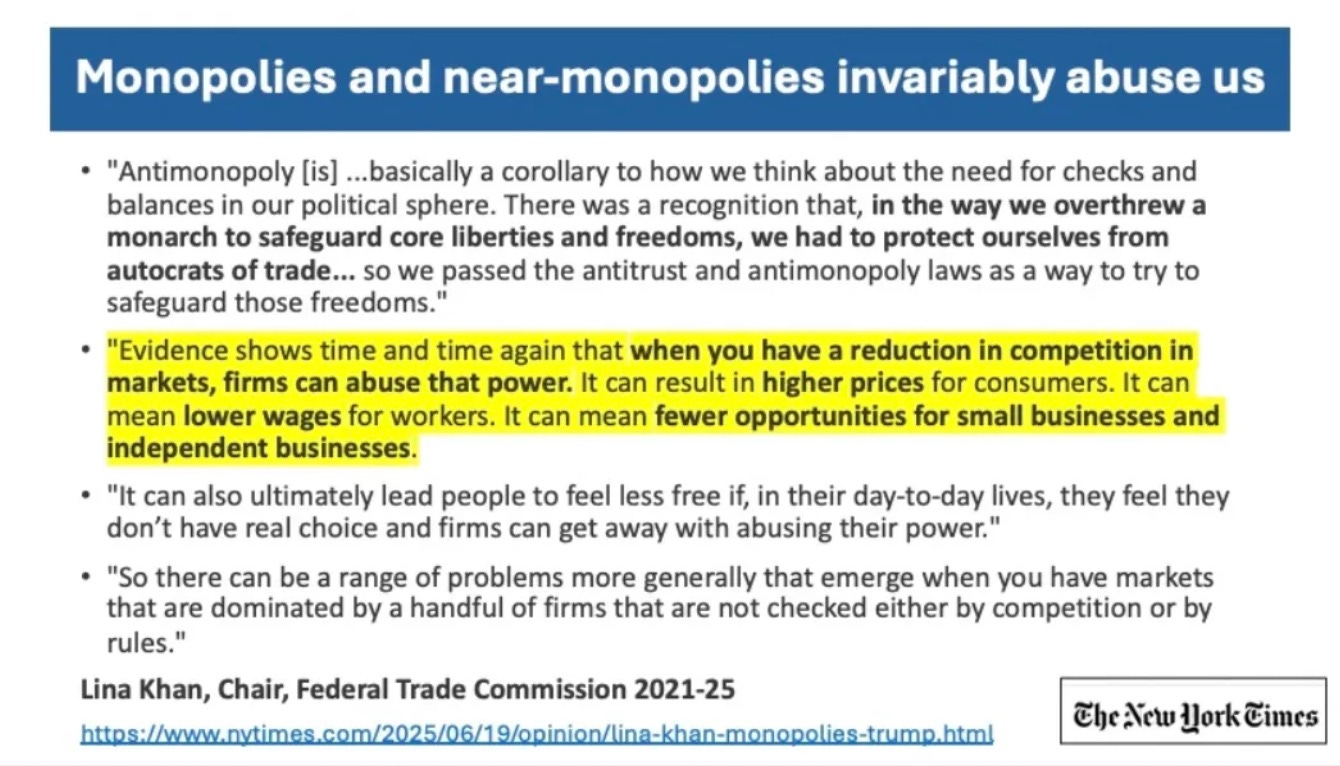 Monopolies and near-monopolies invariably abuse us

• "Antimonopoly [is] ...basically a corollary to how we think about the need for checks and balances in our political sphere. There was a recognition that, in the way we overthrew a monarch to safeguard core liberties and freedoms, we had to protect ourselves from autocrats of trade... so we passed the antitrust and antimonopoly laws as a way to try to safeguard those freedoms."

• "Evidence shows time and time again that when you have a reduction in competition in markets, firms can abuse that power. It can result in higher prices for consumers. It can mean lower wages for workers. It can mean fewer opportunities for small businesses and independent businesses.

• "It can also ultimately lead people to feel less free if, in their day-to-day lives, they feel they don't have real choice and firms can get away with abusing their power."

• "So there can be a range of problems more generally that emerge when you have markets that are dominated by a handful of firms that are not checked either by competition or by rules."

Lina Khan, Chair, Federal Trade Commission 2021-25

https://www.nytimes.com/2025/06/19/opinion/lina-khan-monopolies-trump.html

The New York Times